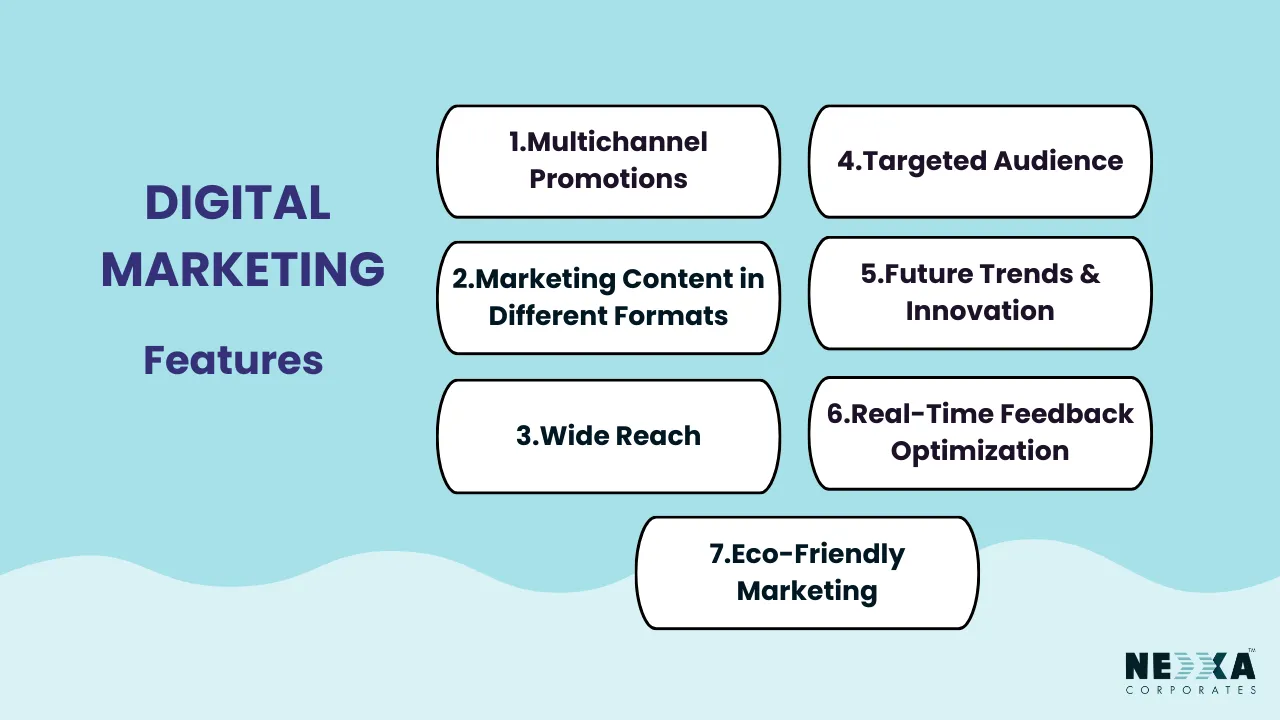 DIGITAL MARKETING

Features

1.Multichannel Promotions

2.Marketing Content in Different Formats

3.Wide Reach

4.Targeted Audience

5.Future Trends & Innovation

6.Real-Time Feedback Optimization

7.Eco-Friendly Marketing

NEXXA™
CORPORATES